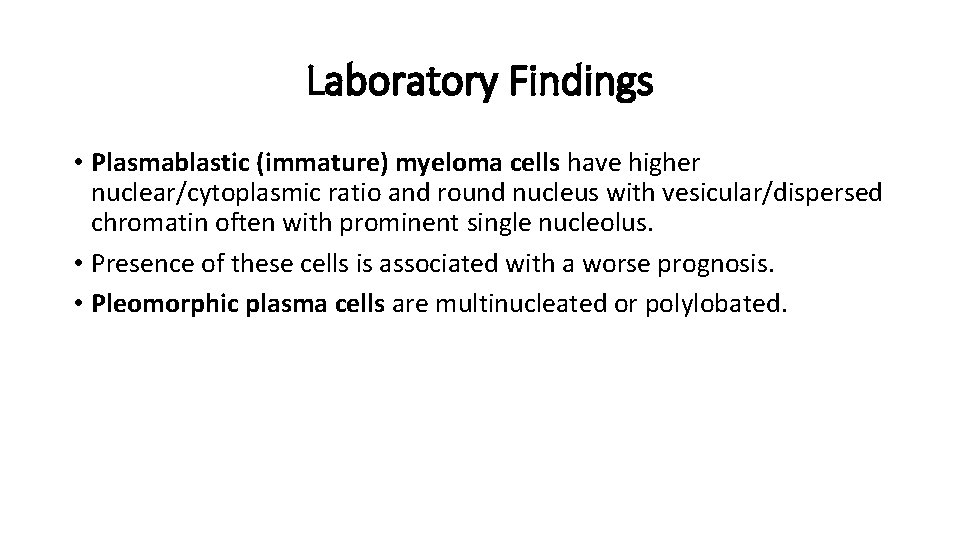 Laboratory Findings

• Plasmablastic (immature) myeloma cells have higher nuclear/cytoplasmic ratio and round nucleus with vesicular/dispersed chromatin often with prominent single nucleolus.
• Presence of these cells is associated with a worse prognosis.
• Pleomorphic plasma cells are multinucleated or polylobated.